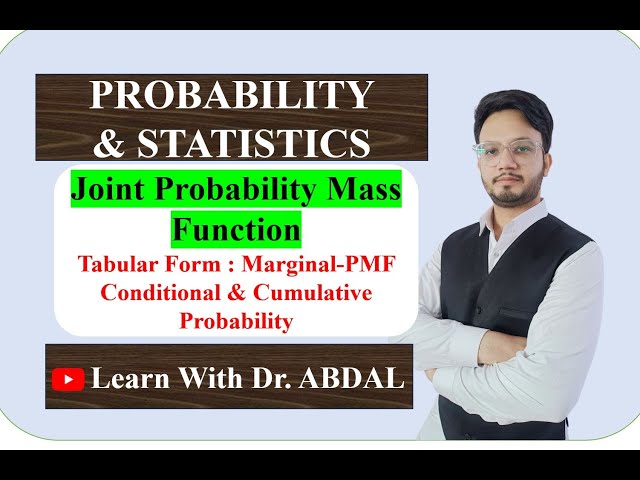 PROBABILITY & STATISTICS

Joint Probability Mass Function

Tabular Form : Marginal-PMF Conditional & Cumulative Probability

Learn With Dr. ABDAL